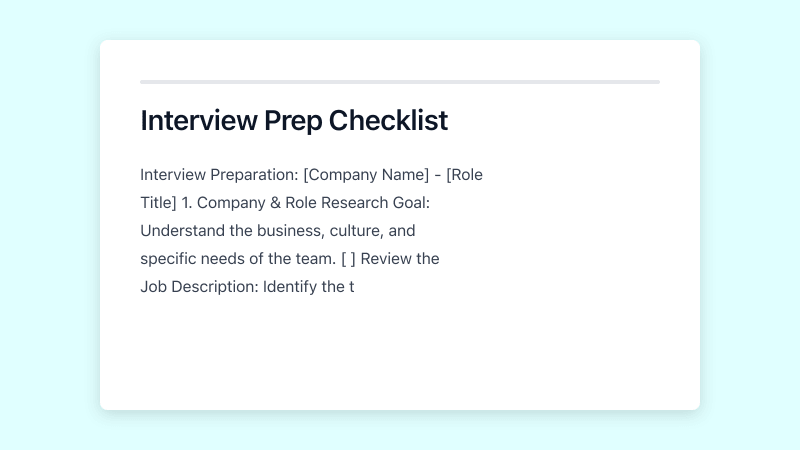 Interview Prep Checklist

Interview Preparation: [Company Name] - [Role Title] 1. Company & Role Research Goal: Understand the business, culture, and specific needs of the team. [ ] Review the Job Description: Identify the t